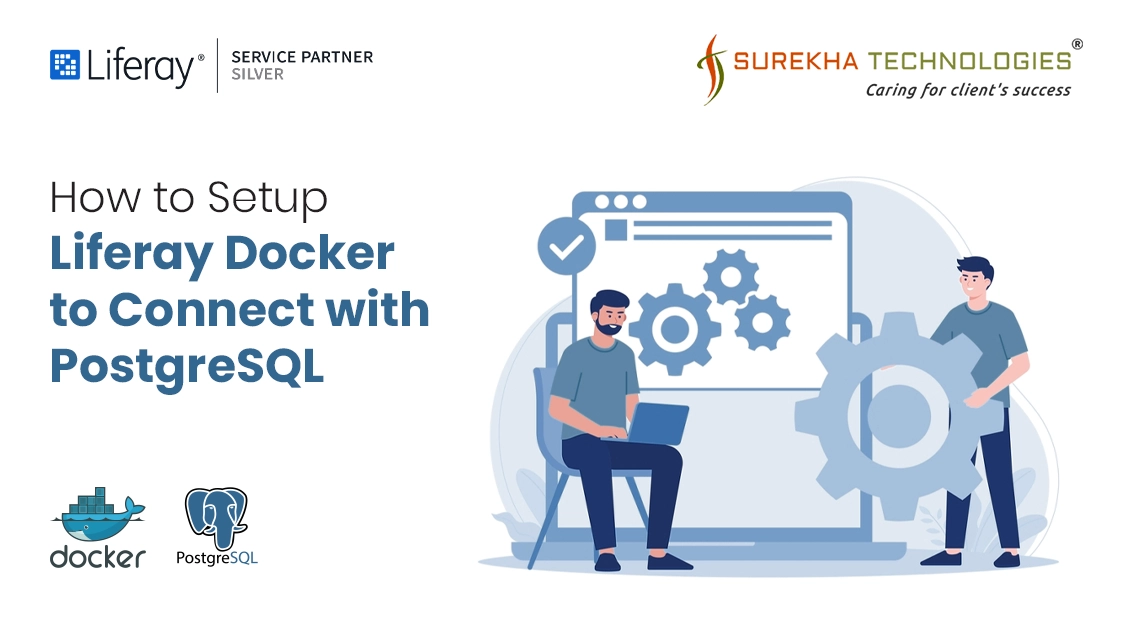 Liferay®
SERVICE PARTNER
SILVER

SUREKHA TECHNOLOGIES®
Caring for client's success

How to Setup
Liferay Docker
to Connect with
PostgreSQL

docker

PostgreSQL